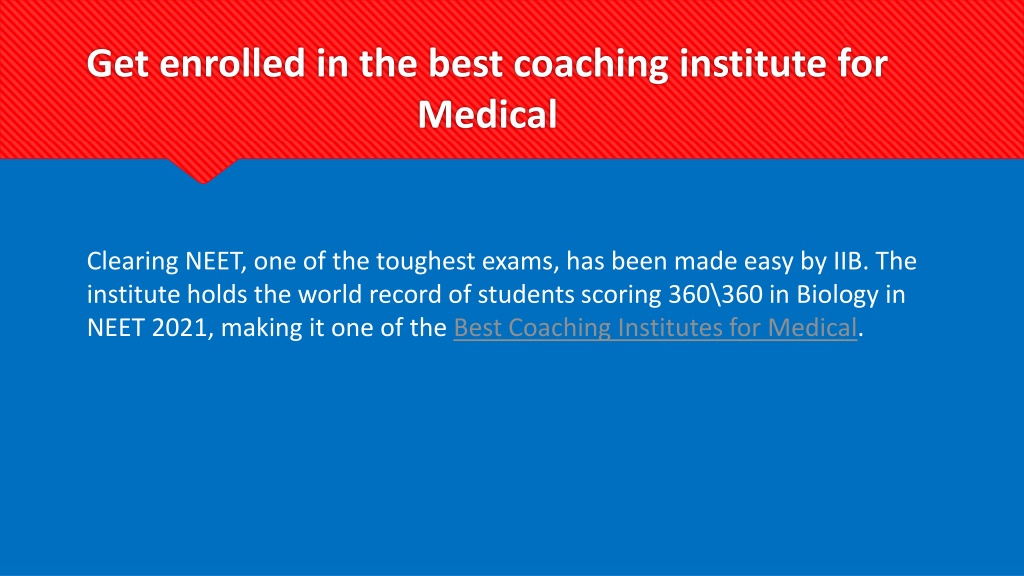 Get enrolled in the best coaching institute for Medical

Clearing NEET, one of the toughest exams, has been made easy by IIB. The institute holds the world record of students scoring 360\360 in Biology in NEET 2021, making it one of the Best Coaching Institutes for Medical.